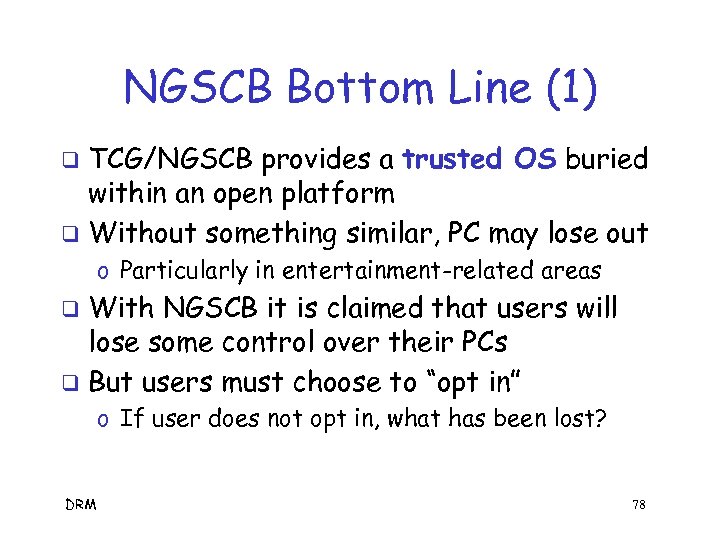 NGSCB Bottom Line (1)

❑ TCG/NGSCB provides a trusted OS buried within an open platform
❑ Without something similar, PC may lose out
o Particularly in entertainment-related areas
❑ With NGSCB it is claimed that users will lose some control over their PCs
❑ But users must choose to "opt in"
o If user does not opt in, what has been lost?

DRM

78